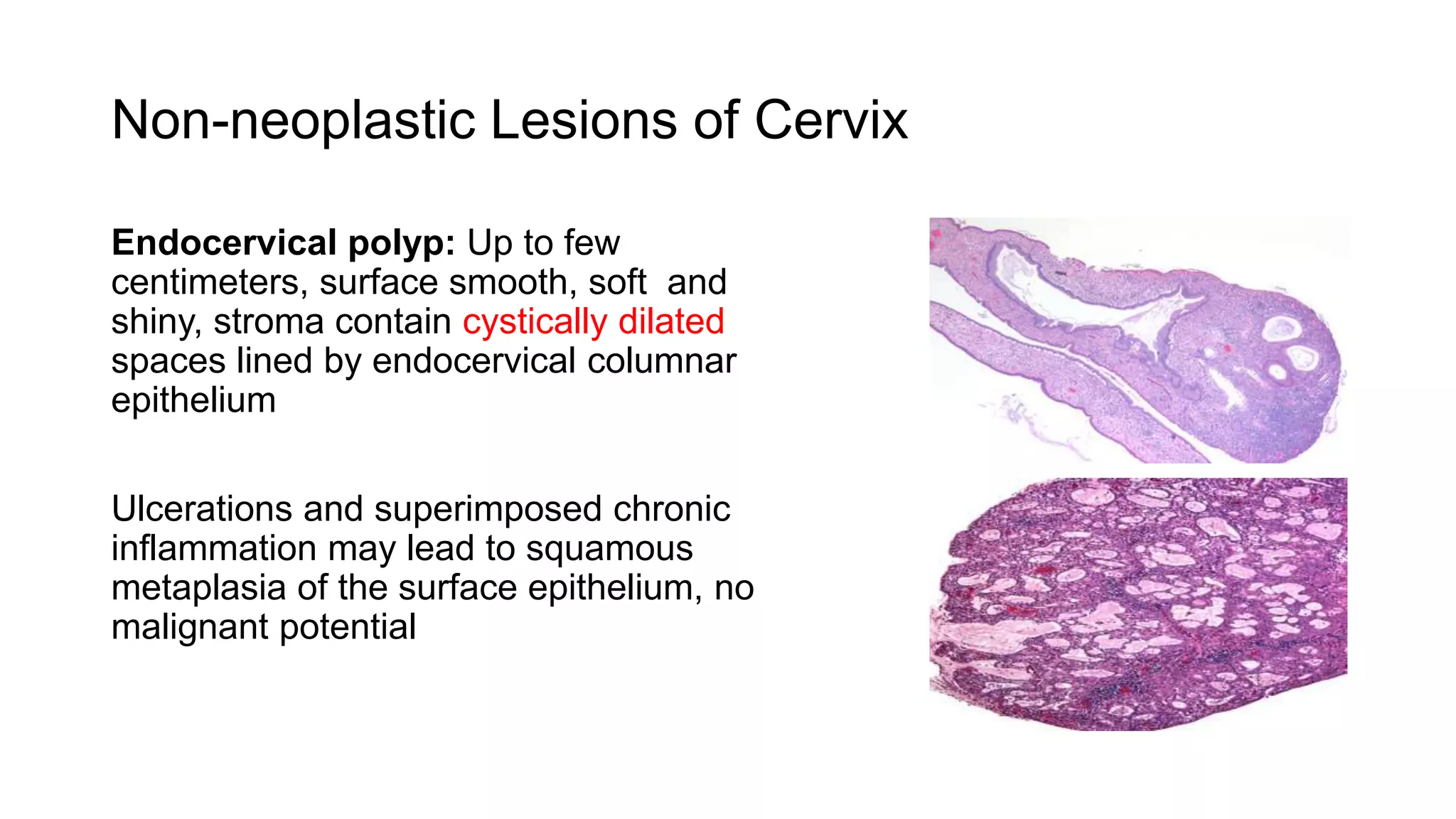 Non-neoplastic Lesions of Cervix

Endocervical polyp: Up to few centimeters, surface smooth, soft and shiny, stroma contain cystically dilated spaces lined by endocervical columnar epithelium

Ulcerations and superimposed chronic inflammation may lead to squamous metaplasia of the surface epithelium, no malignant potential